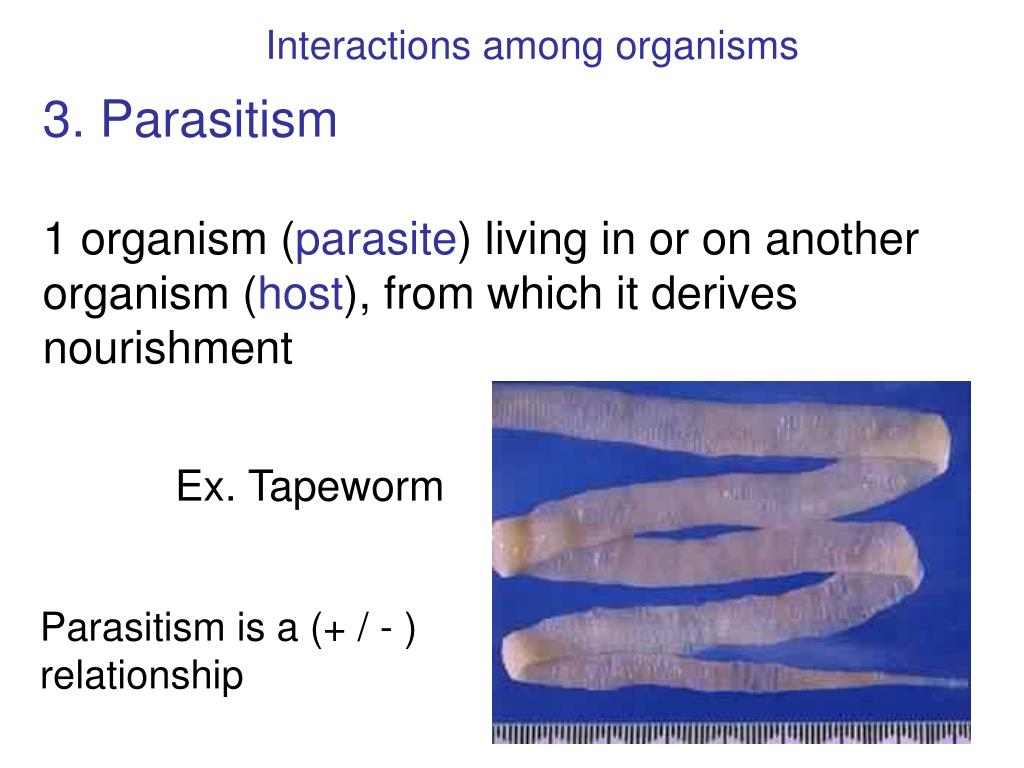 Interactions among organisms

3. Parasitism

1 organism (parasite) living in or on another organism (host), from which it derives nourishment

Ex. Tapeworm

Parasitism is a (+ / - ) relationship